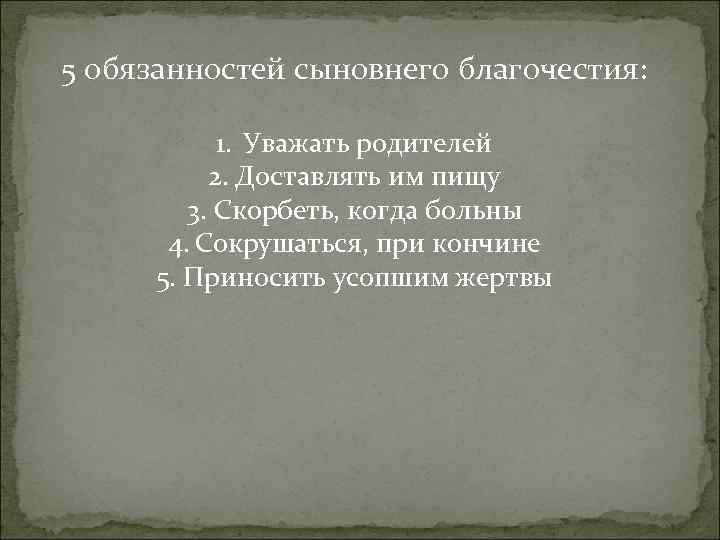 5 обязанностей сыновнего благочестия:

1. Уважать родителей
2. Доставлять им пищу
3. Скорбеть, когда больны
4. Сокрушаться, при кончине
5. Приносить усопшим жертвы